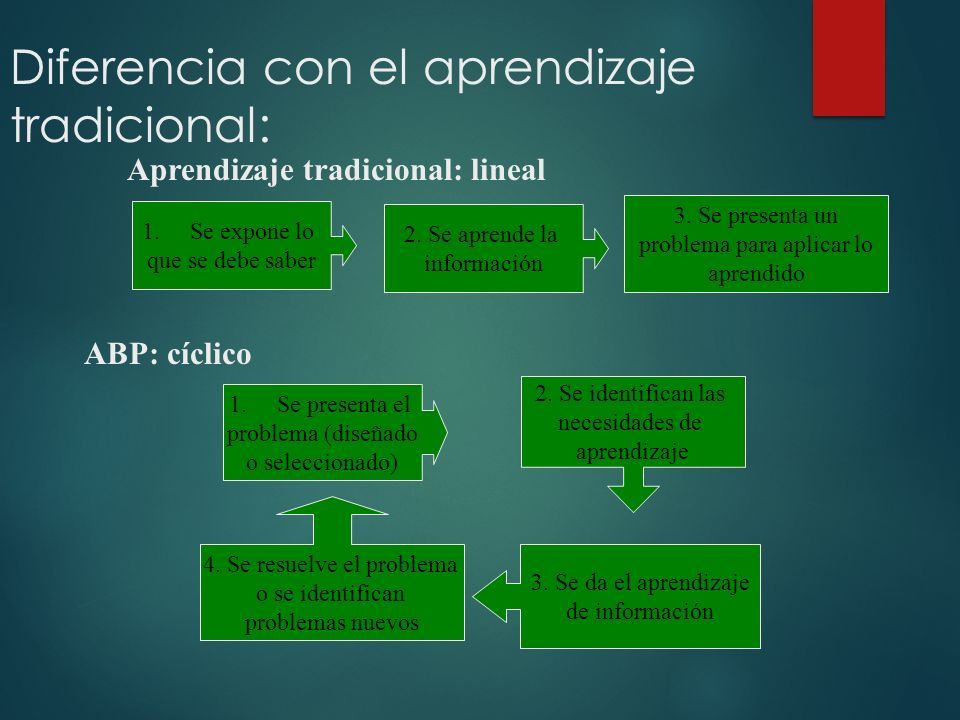 Diferencia con el aprendizaje tradicional:

Aprendizaje tradicional: lineal

1. Se expone lo que se debe saber

2. Se aprende la información

3. Se presenta un problema para aplicar lo aprendido

ABP: cíclico

1. Se presenta el problema (diseñado o seleccionado)

2. Se identifican las necesidades de aprendizaje

3. Se da el aprendizaje de información

4. Se resuelve el problema o se identifican problemas nuevos